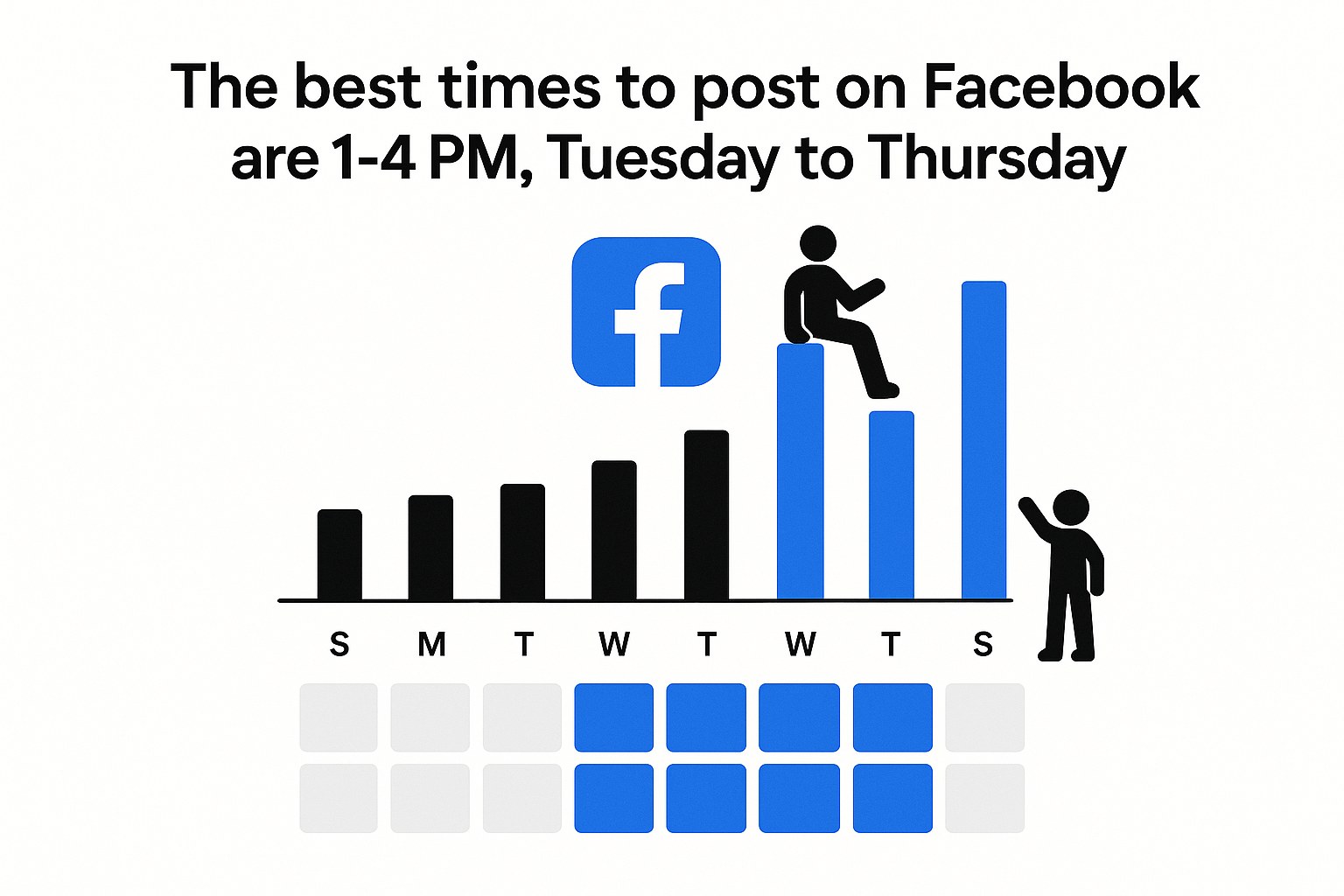 The best times to post on Facebook are 1-4 PM, Tuesday to Thursday

f

S M T W T W T S